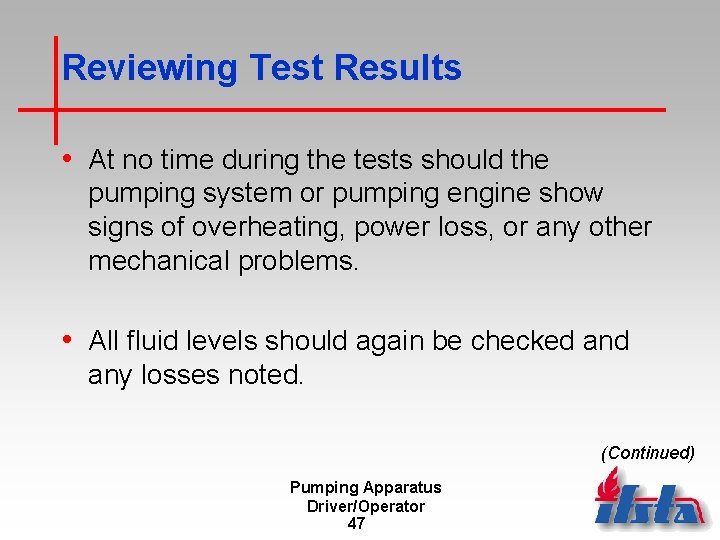 Reviewing Test Results

• At no time during the tests should the pumping system or pumping engine show signs of overheating, power loss, or any other mechanical problems.

• All fluid levels should again be checked and any losses noted.

(Continued)

Pumping Apparatus
Driver/Operator
47

ifsta